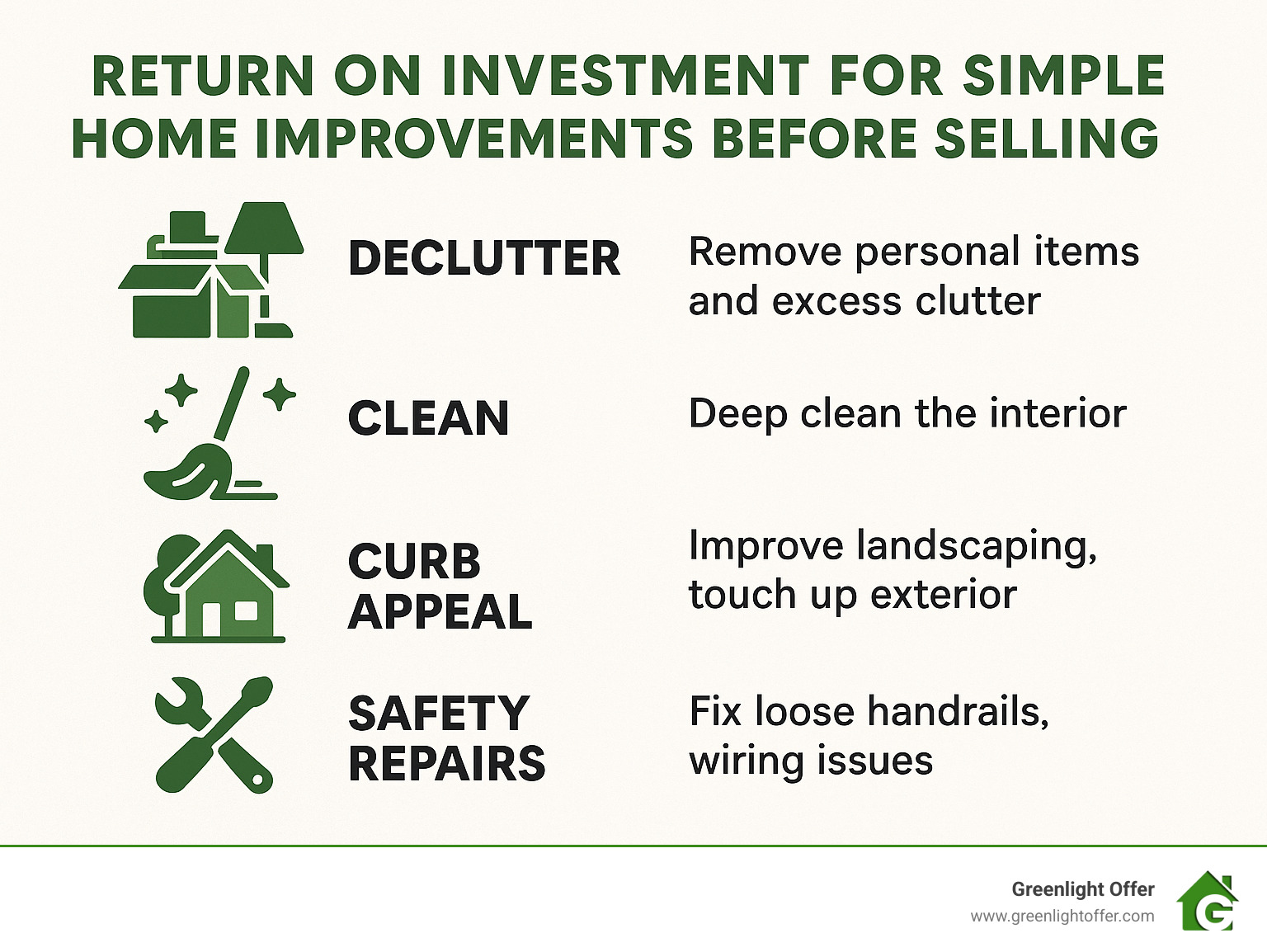 RETURN ON INVESTMENT FOR SIMPLE HOME IMPROVEMENTS BEFORE SELLING

DECLUTTER

Remove personal items and excess clutter

CLEAN

Deep clean the interior

CURB APPEAL

Improve landscaping, touch up exterior

SAFETY REPAIRS

Fix loose handrails, wiring issues

Greenlight Offer
www.greenlightoffer.com

G